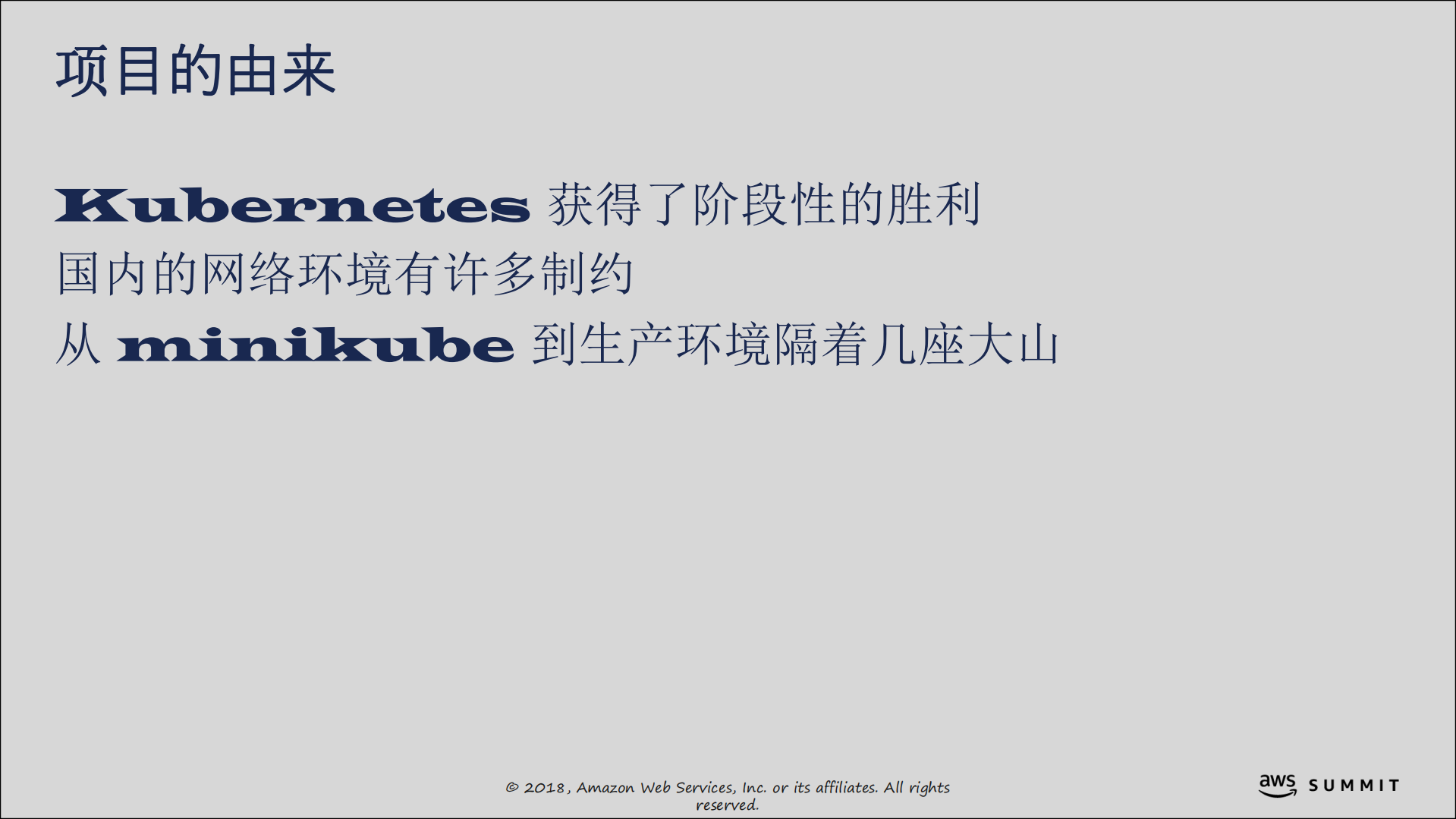 项目的由来

Kubernetes 获得了阶段性的胜利
国内的网络环境有许多制约
从 minikube 到生产环境隔着几座大山

© 2018, Amazon Web Services, Inc. or its affiliates. All rights reserved.

aws SUMMIT